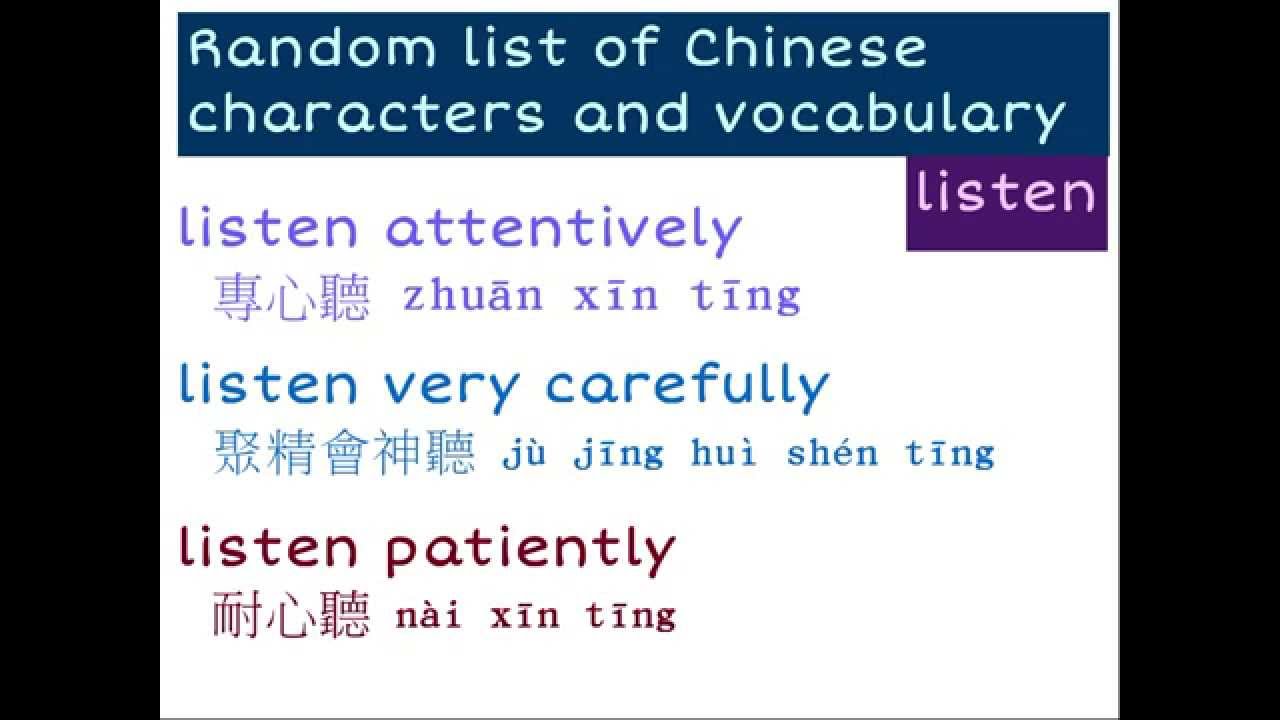 Random list of Chinese characters and vocabulary

listen

listen attentively

專心聽 zhuān xīn tīng

listen very carefully

聚精會神聽 jù jīng huì shén tīng

listen patiently

耐心聽 nài xīn tīng